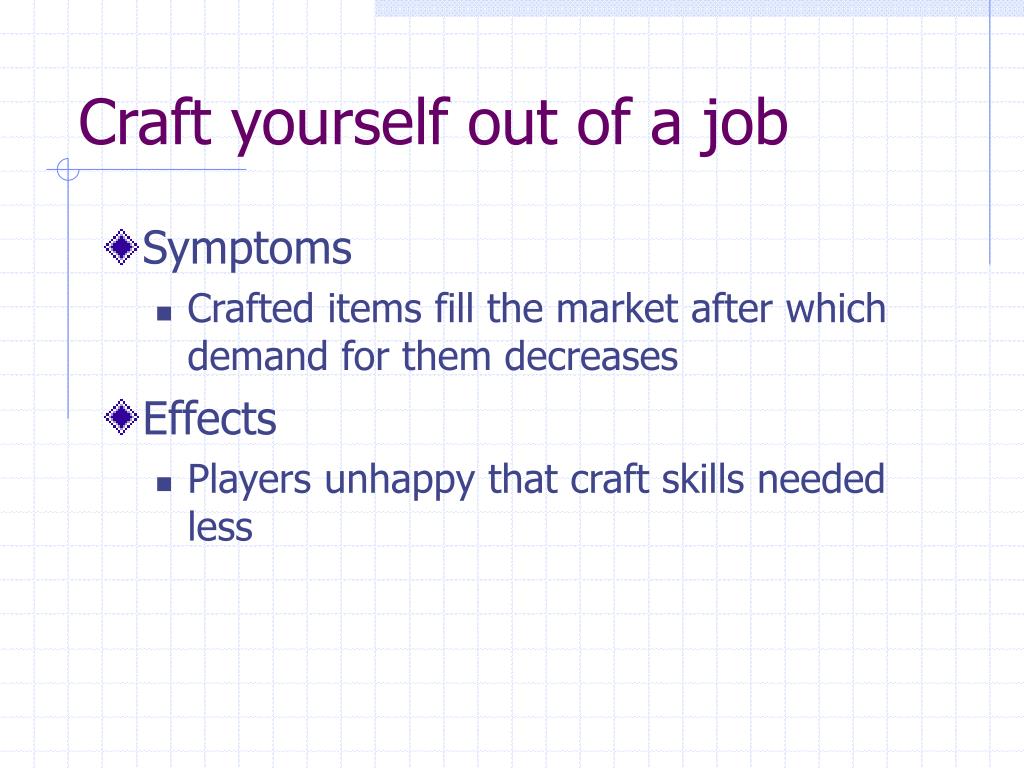 Craft yourself out of a job

Symptoms

Crafted items fill the market after which demand for them decreases

Effects

Players unhappy that craft skills needed less